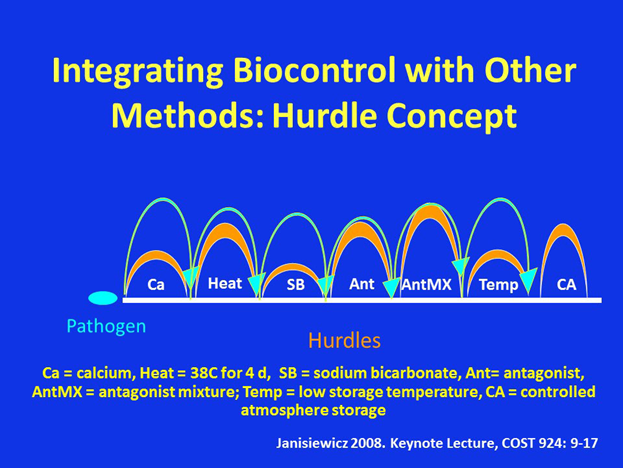 Integrating Biocontrol with Other Methods: Hurdle Concept

Ca
Heat
SB
Ant
AntMX
Temp
CA

Pathogen

Hurdles

Ca = calcium, Heat = 38C for 4 d, SB = sodium bicarbonate, Ant= antagonist, AntMX = antagonist mixture; Temp = low storage temperature, CA = controlled atmosphere storage

Janisiewicz 2008. Keynote Lecture, COST 924: 9-17